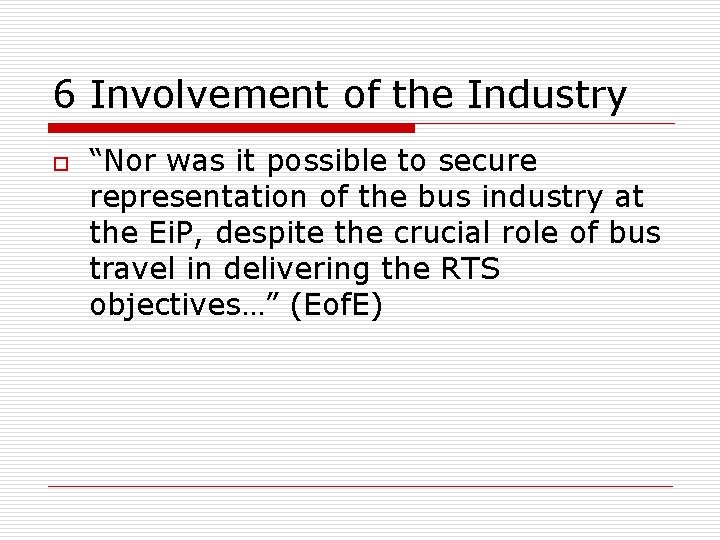 6 Involvement of the Industry

“Nor was it possible to secure representation of the bus industry at the EiP, despite the crucial role of bus travel in delivering the RTS objectives…” (EofE)